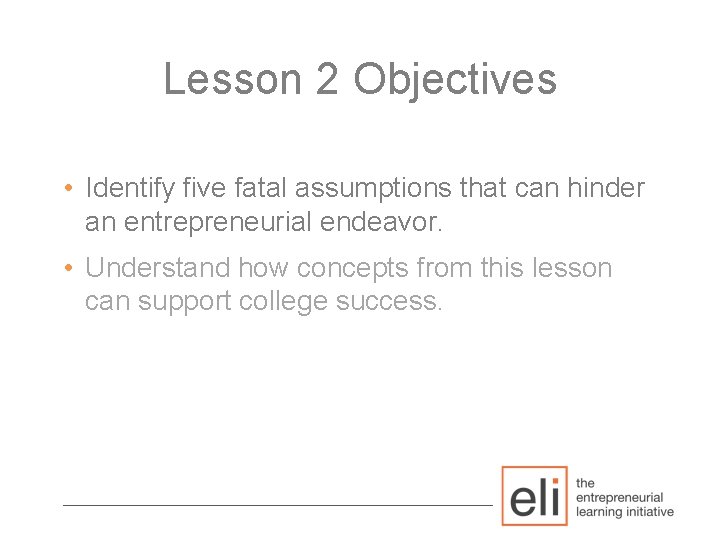 Lesson 2 Objectives

• Identify five fatal assumptions that can hinder an entrepreneurial endeavor.

• Understand how concepts from this lesson can support college success.

eli the entrepreneurial learning initiative